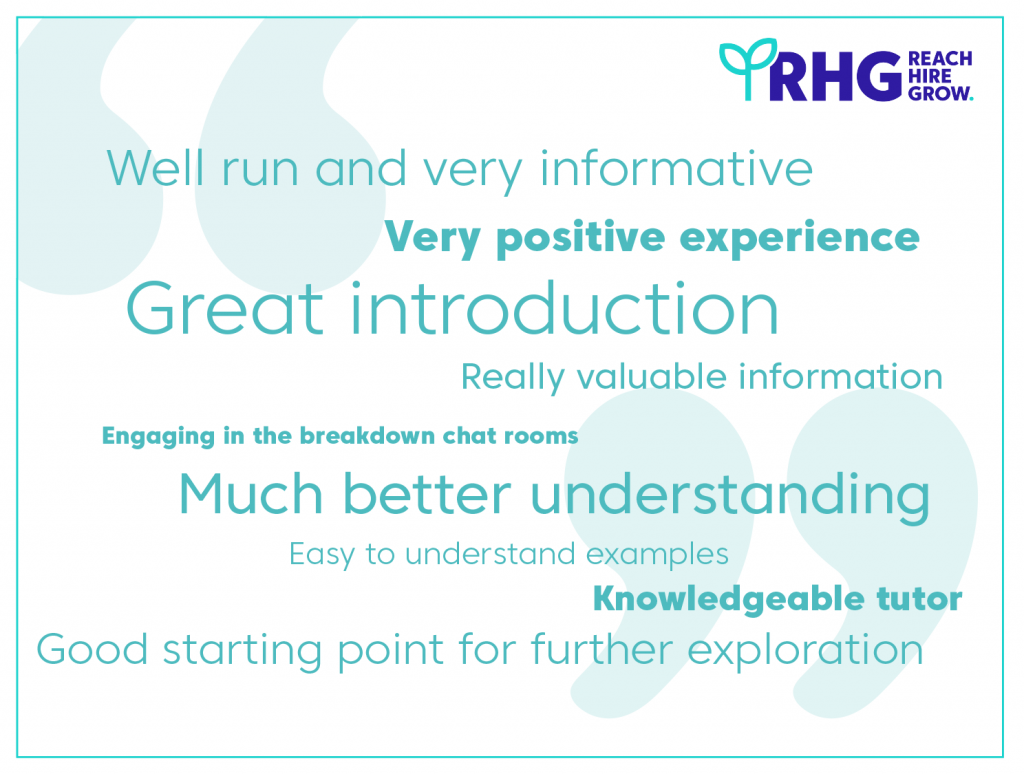 RHG REACH HIRE GROW.

Well run and very informative

Very positive experience

Great introduction

Really valuable information

Engaging in the breakdown chat rooms

Much better understanding

Easy to understand examples

Knowledgeable tutor

Good starting point for further exploration